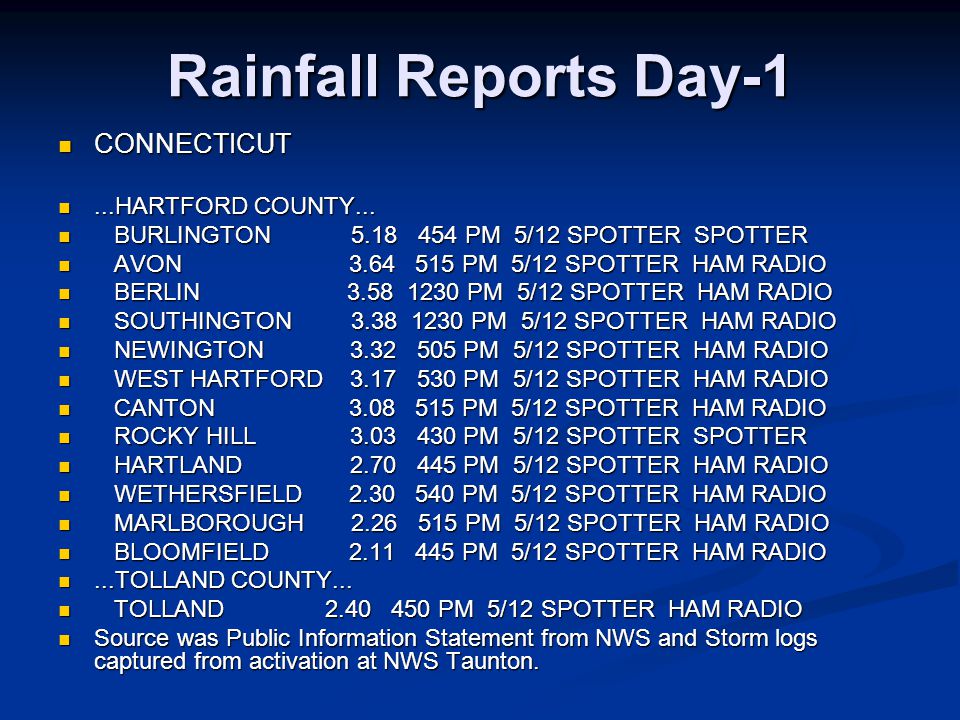 Rainfall Reports Day-1

CONNECTICUT

...HARTFORD COUNTY...
BURLINGTON 5.18 454 PM 5/12 SPOTTER SPOTTER
AVON 3.64 515 PM 5/12 SPOTTER HAM RADIO
BERLIN 3.58 1230 PM 5/12 SPOTTER HAM RADIO
SOUTHINGTON 3.38 1230 PM 5/12 SPOTTER HAM RADIO
NEWINGTON 3.32 505 PM 5/12 SPOTTER HAM RADIO
WEST HARTFORD 3.17 530 PM 5/12 SPOTTER HAM RADIO
CANTON 3.08 515 PM 5/12 SPOTTER HAM RADIO
ROCKY HILL 3.03 430 PM 5/12 SPOTTER SPOTTER
HARTLAND 2.70 445 PM 5/12 SPOTTER HAM RADIO
WETHERSFIELD 2.30 540 PM 5/12 SPOTTER HAM RADIO
MARLBOROUGH 2.26 515 PM 5/12 SPOTTER HAM RADIO
BLOOMFIELD 2.11 445 PM 5/12 SPOTTER HAM RADIO
...TOLLAND COUNTY...
TOLLAND 2.40 450 PM 5/12 SPOTTER HAM RADIO
Source was Public Information Statement from NWS and Storm logs captured from activation at NWS Taunton.